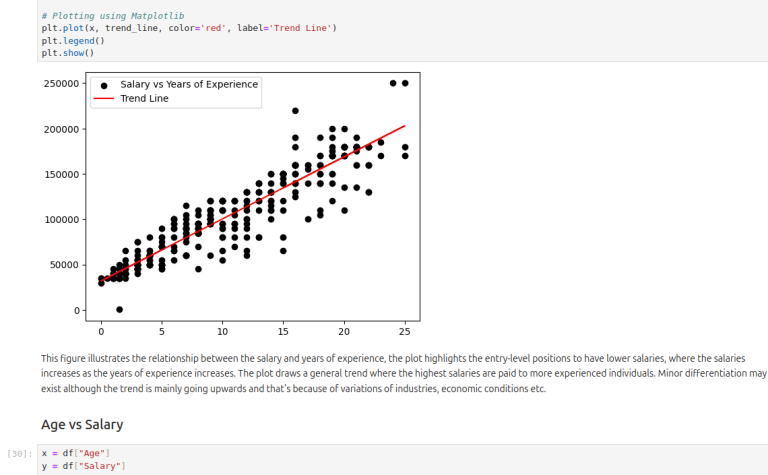 # Plotting using Matplotlib
plt.plot(x, trend_line, color='red', label='Trend Line')
plt.legend()
plt.show()

Salary vs Years of Experience
Trend Line

250000
200000
150000
100000
50000
0

0 5 10 15 20 25

This figure illustrates the relationship between the salary and years of experience, the plot highlights the entry-level positions to have lower salaries, where the salaries increases as the years of experience increases. The plot draws a general trend where the highest salaries are paid to more experienced individuals. Minor differentiation may exist although the trend is mainly going upwards and that's because of variations of industries, economic conditions etc.

Age vs Salary

[30]: x = df["Age"]
y = df["Salary"]